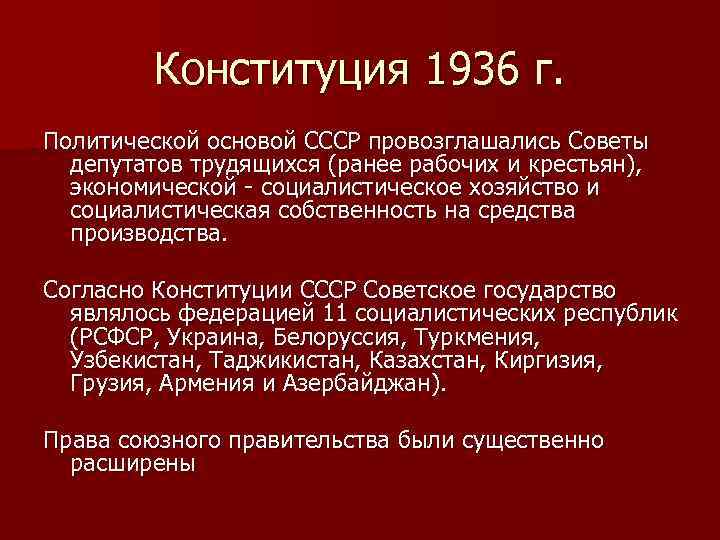 Конституция 1936 г.

Политической основой СССР провозглашались Советы депутатов трудящихся (ранее рабочих и крестьян), экономической - социалистическое хозяйство и социалистическая собственность на средства производства.

Согласно Конституции СССР Советское государство являлось федерацией 11 социалистических республик (РСФСР, Украина, Белоруссия, Туркмения, Узбекистан, Таджикистан, Казахстан, Киргизия, Грузия, Армения и Азербайджан).

Права союзного правительства были существенно расширены